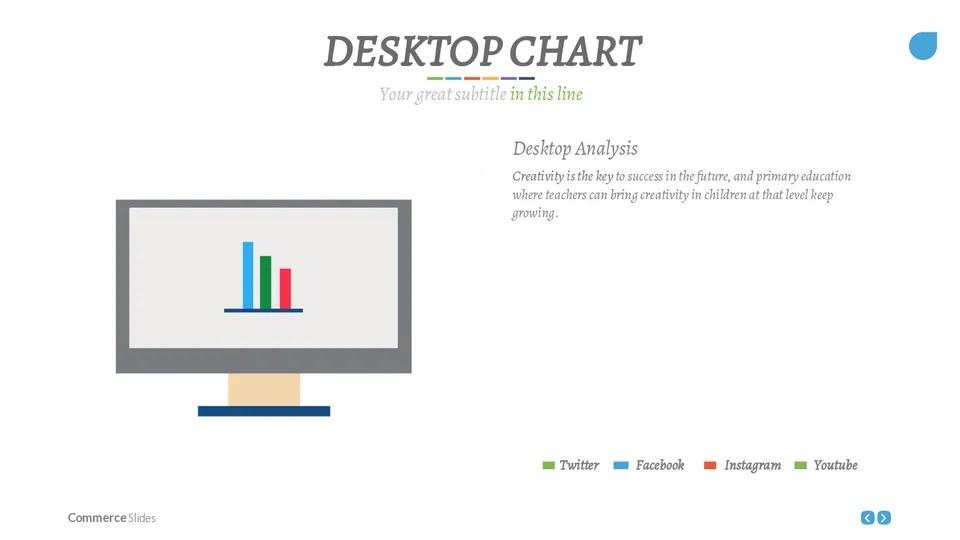 DESKTOP CHART

Your great subtitle in this line

Desktop Analysis

Creativity is the key to success in the future, and primary education where teachers can bring creativity in children at that level keep growing.

Twitter Facebook Instagram Youtube

Commerce Slides